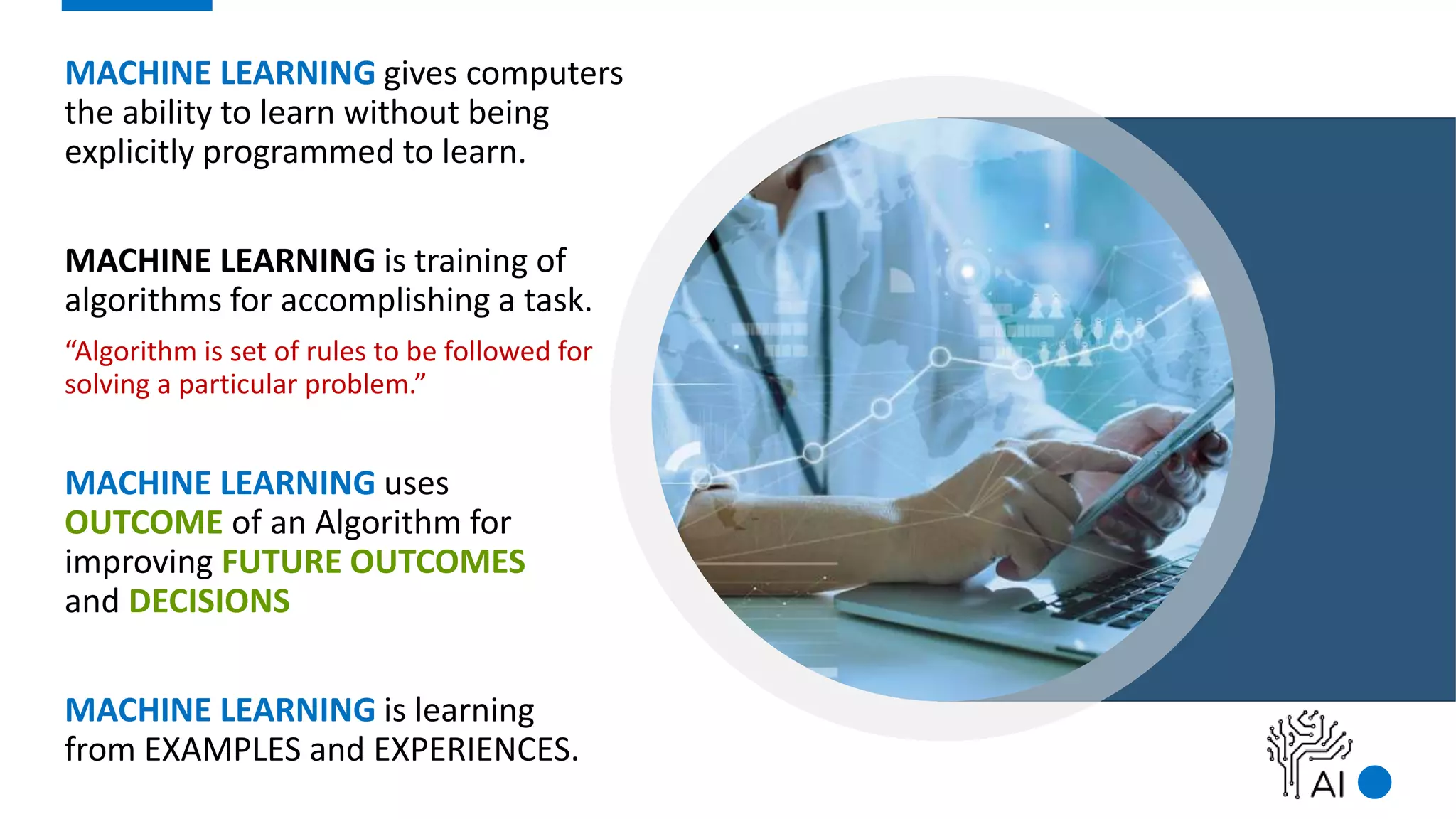 MACHINE LEARNING gives computers the ability to learn without being explicitly programmed to learn.

MACHINE LEARNING is training of algorithms for accomplishing a task.

“Algorithm is set of rules to be followed for solving a particular problem.”

MACHINE LEARNING uses OUTCOME of an Algorithm for improving FUTURE OUTCOMES and DECISIONS

MACHINE LEARNING is learning from EXAMPLES and EXPERIENCES.

AI